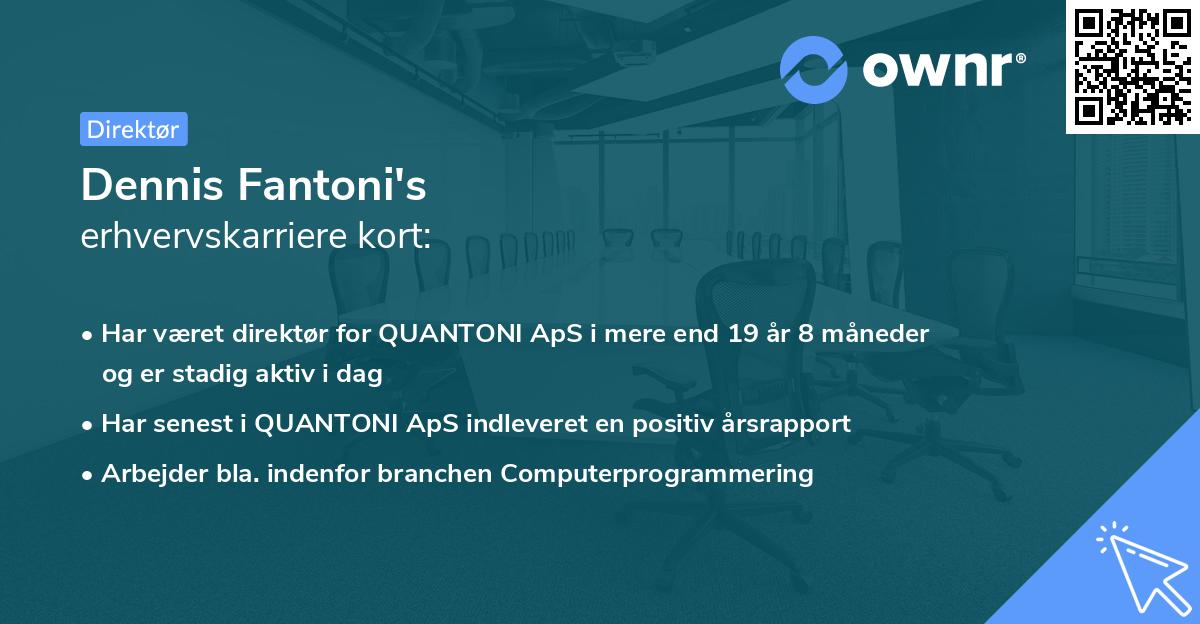 ownr®

Direktør

Dennis Fantoni's
erhvervskarriere kort:

• Har været direktør for QUANTONI ApS i mere end 19 år 8 måneder og er stadig aktiv i dag
• Har senest i QUANTONI ApS indleveret en positiv årsrapport
• Arbejder bla. indenfor branchen Computerprogrammering